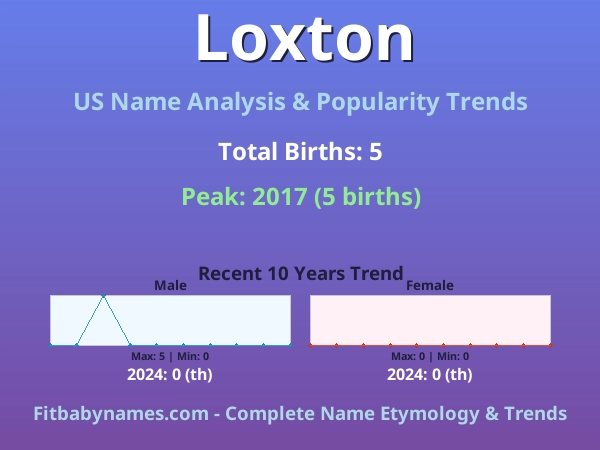 Loxton

US Name Analysis & Popularity Trends

Total Births: 5

Peak: 2017 (5 births)

Recent 10 Years Trend

Male

Max: 5 | Min: 0

2024: 0 (th)

Female

Max: 0 | Min: 0

2024: 0 (th)

Fitbabynames.com - Complete Name Etymology & Trends